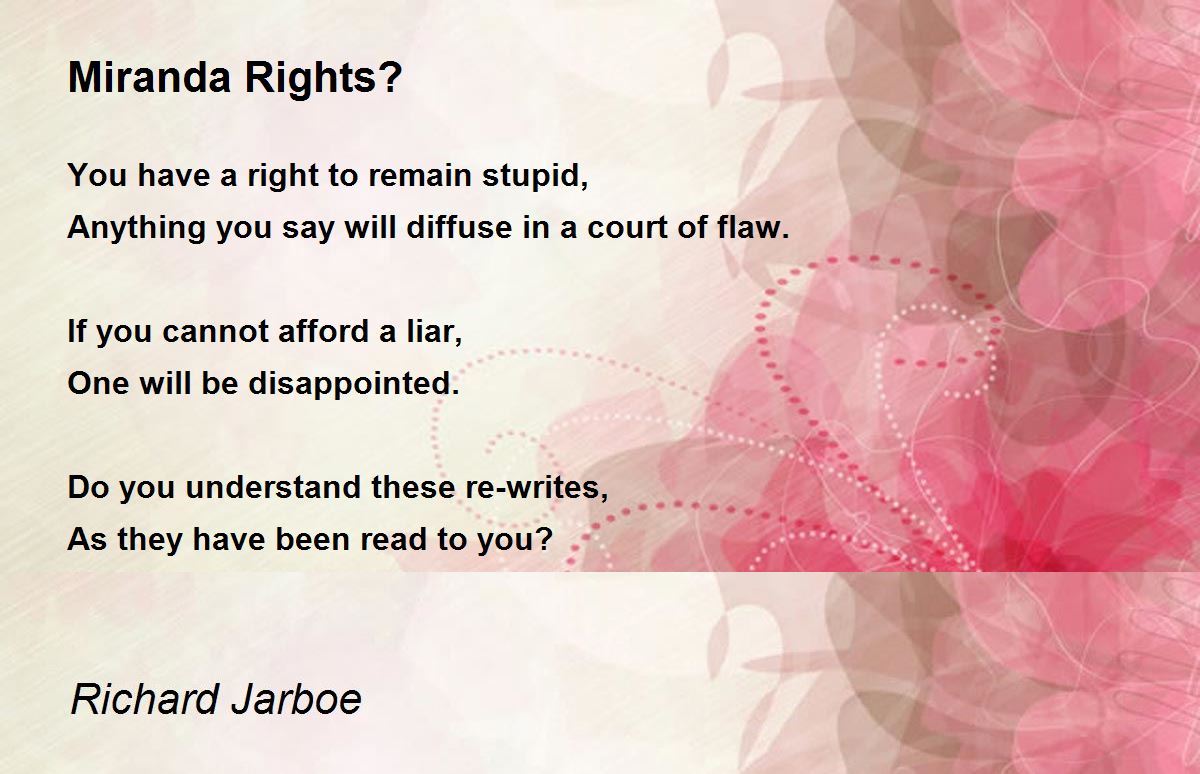 Miranda Rights?

You have a right to remain stupid,
Anything you say will diffuse in a court of flaw.

If you cannot afford a liar,
One will be disappointed.

Do you understand these re-writes,
As they have been read to you?

Richard Jarboe